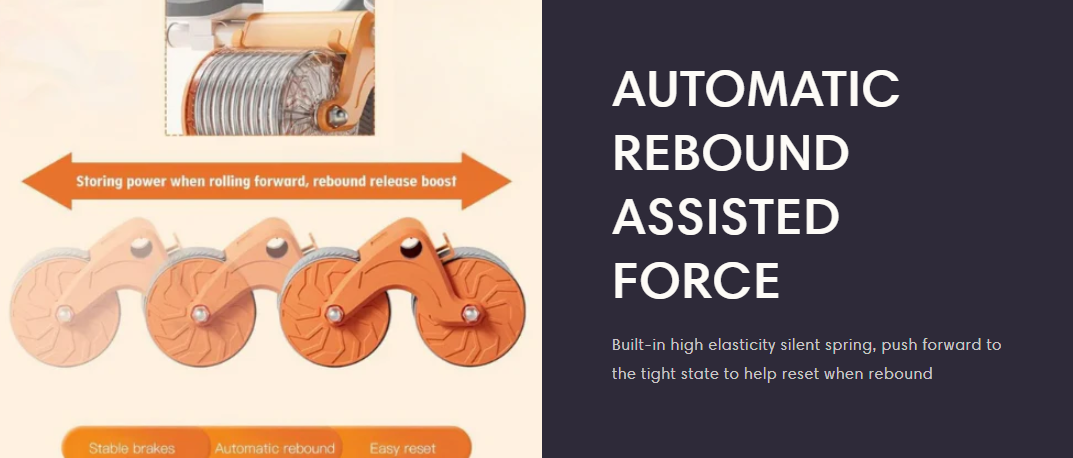 Storing power when rolling forward, rebound release boost

Stable brakes
Automatic rebound
Easy reset

AUTOMATIC REBOUND ASSISTED FORCE

Built-in high elasticity silent spring, push forward to the tight state to help reset when rebound